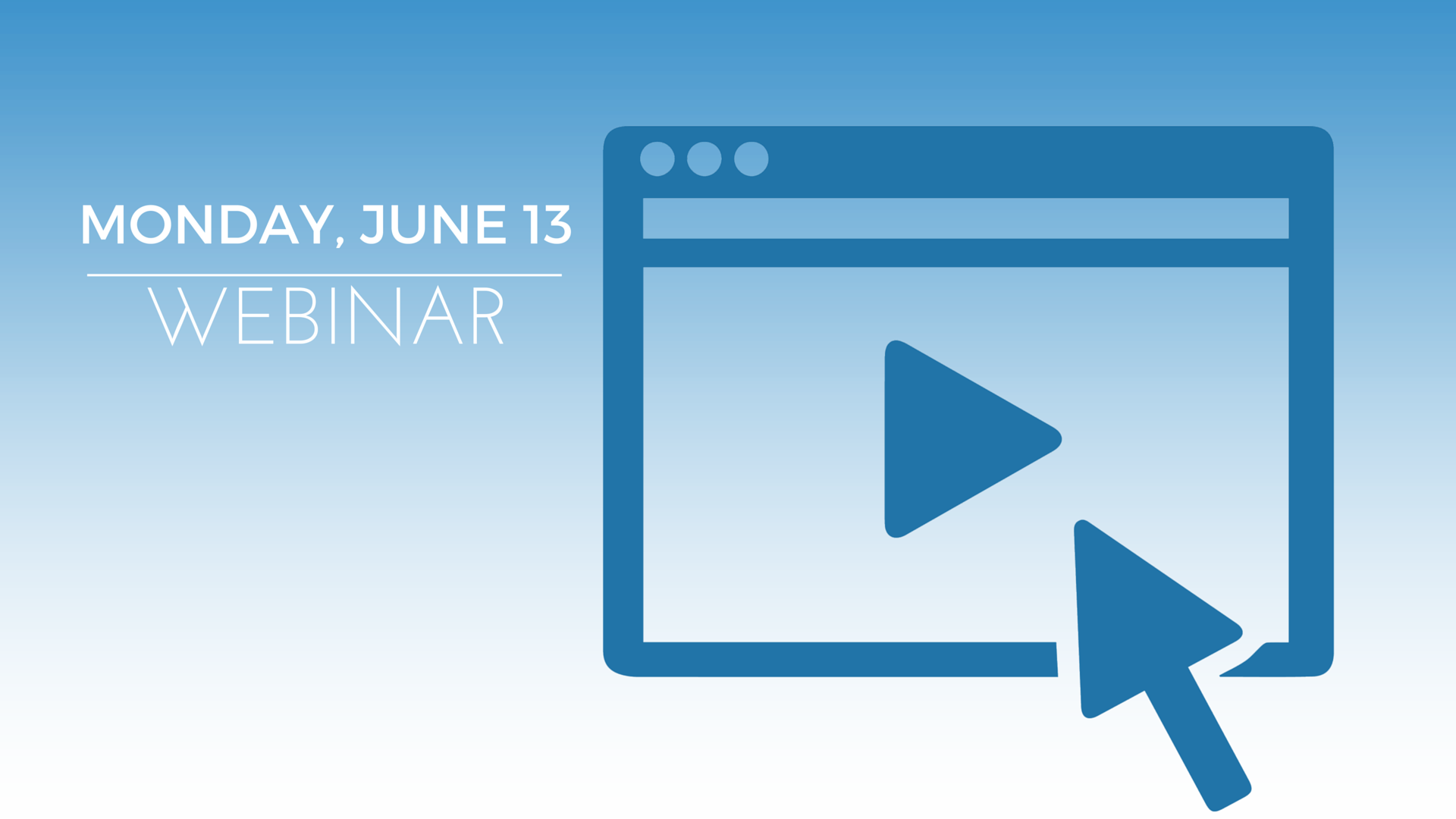 MONDAY, JUNE 13

WEBINAR